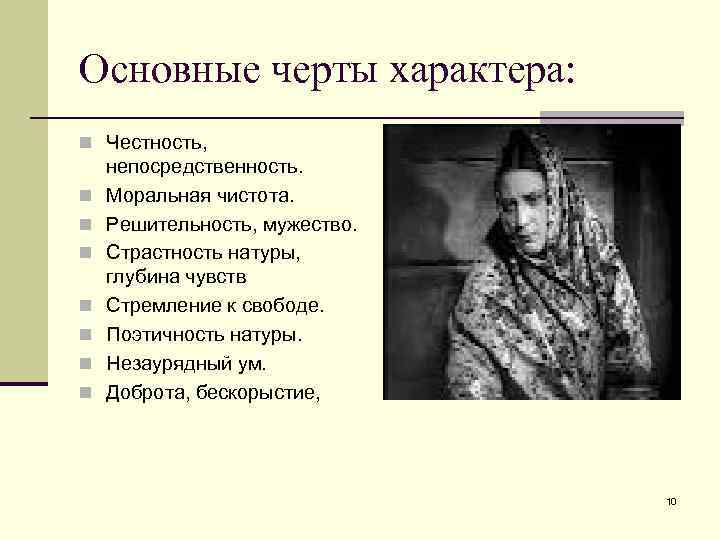 Основные черты характера:

Честность, непосредственность.
Моральная чистота.
Решительность, мужество.
Страстность натуры, глубина чувств
Стремление к свободе.
Поэтичность натуры.
Незаурядный ум.
Доброта, бескорыстие,

10